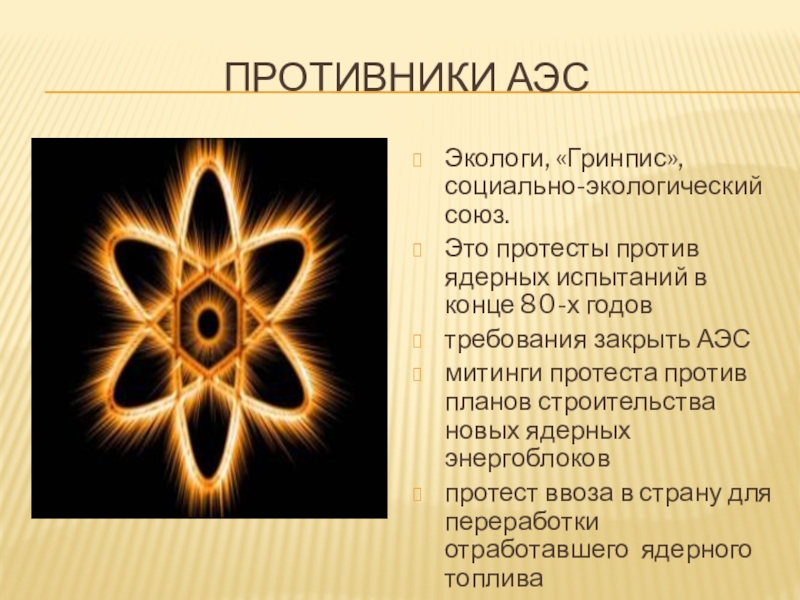 ПРОТИВНИКИ АЭС

Экологи, «Гринпис», социально-экологический союз.

Это протесты против ядерных испытаний в конце 80-х годов

требования закрыть АЭС

митинги протеста против планов строительства новых ядерных энергоблоков

протест ввоза в страну для переработки отработавшего ядерного топлива